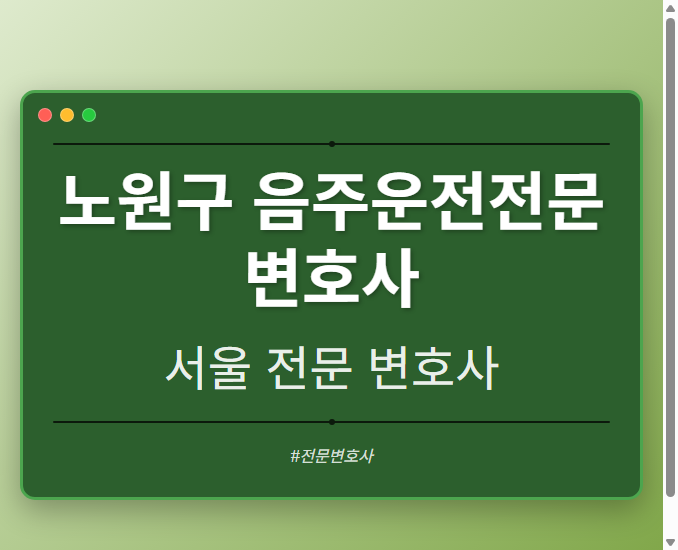 노원구 음주운전전문 변호사

서울 전문 변호사

#전문변호사